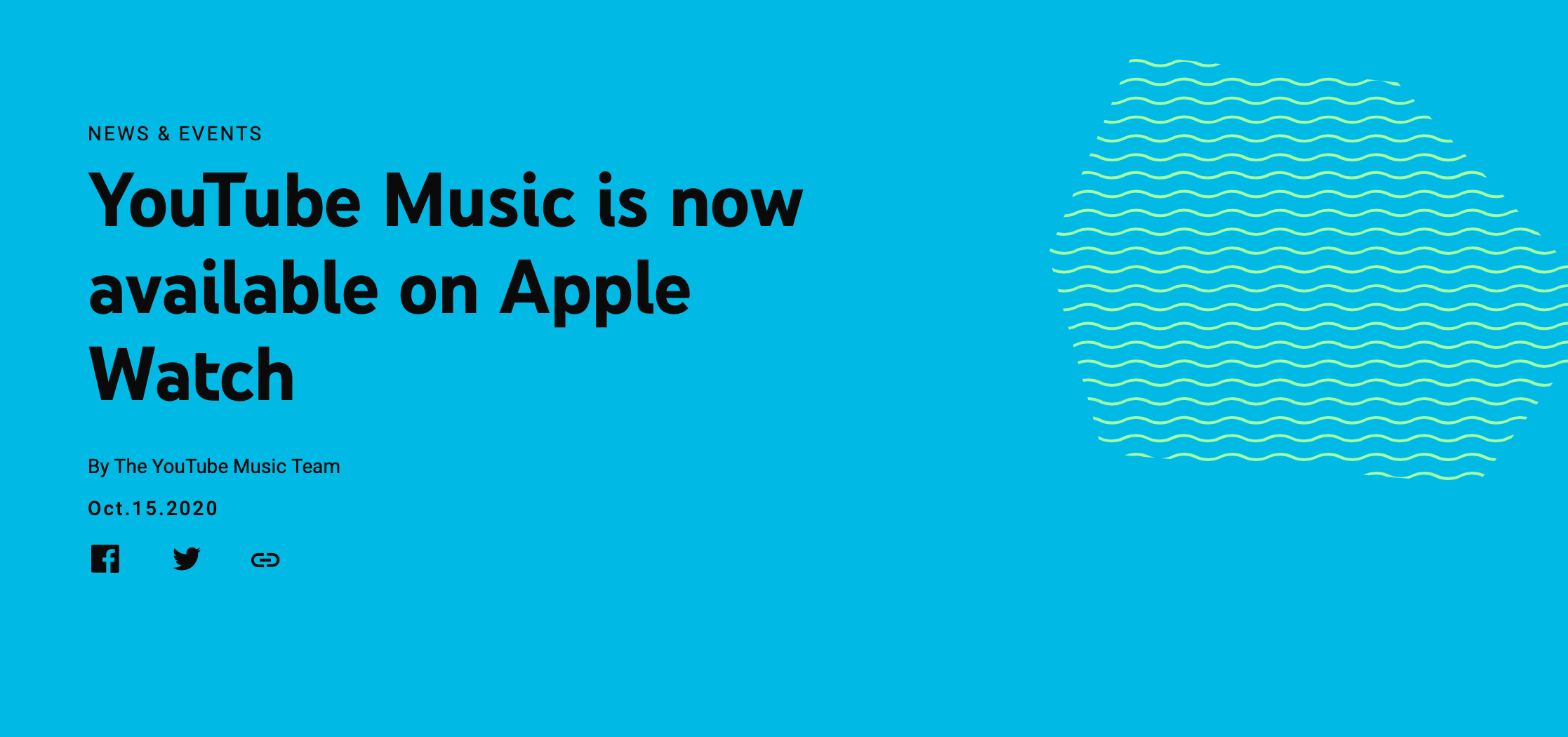 NEWS & EVENTS

YouTube Music is now available on Apple Watch

By The YouTube Music Team

Oct.15.2020